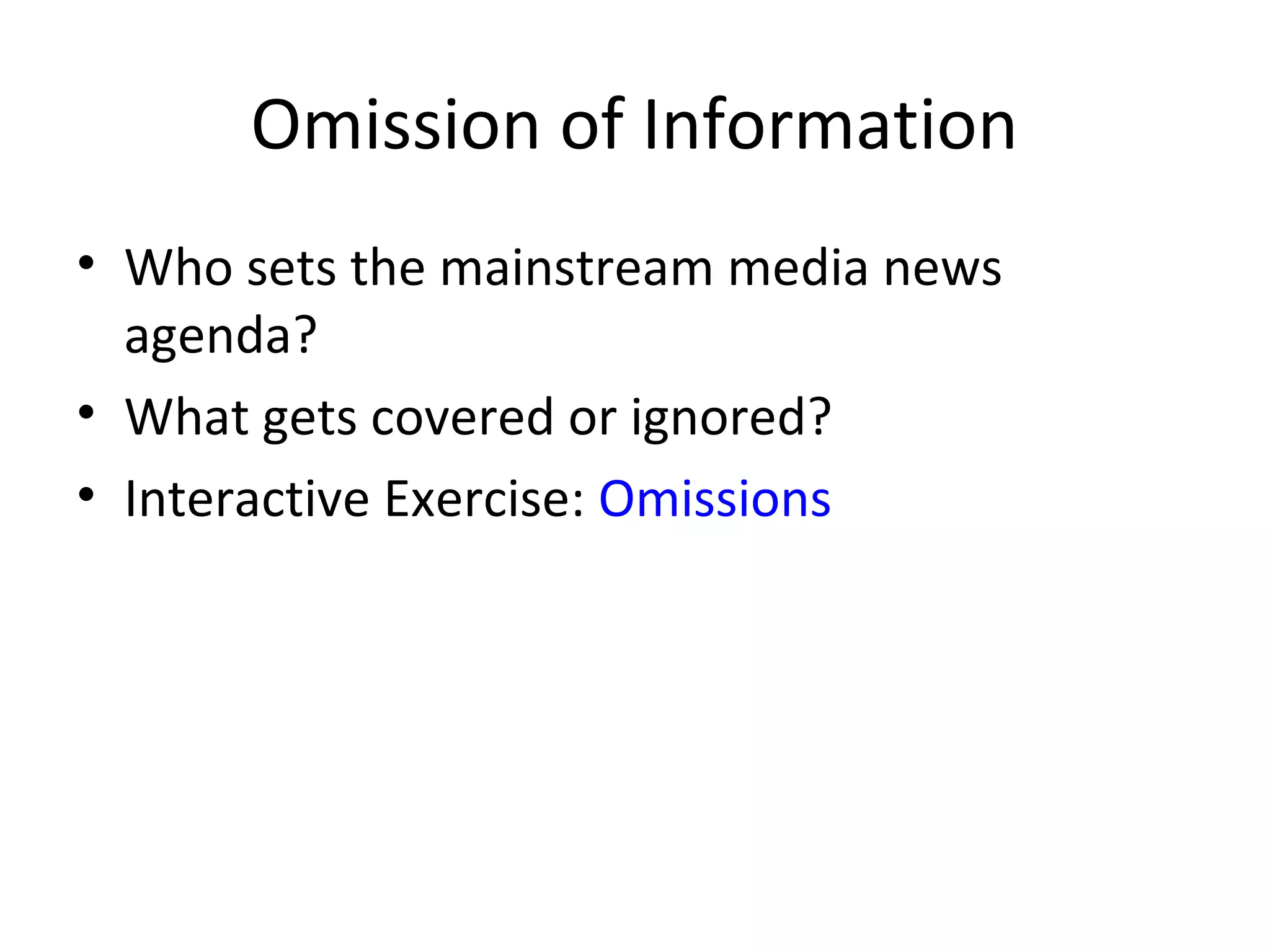 Omission of Information

• Who sets the mainstream media news agenda?
• What gets covered or ignored?
• Interactive Exercise: Omissions